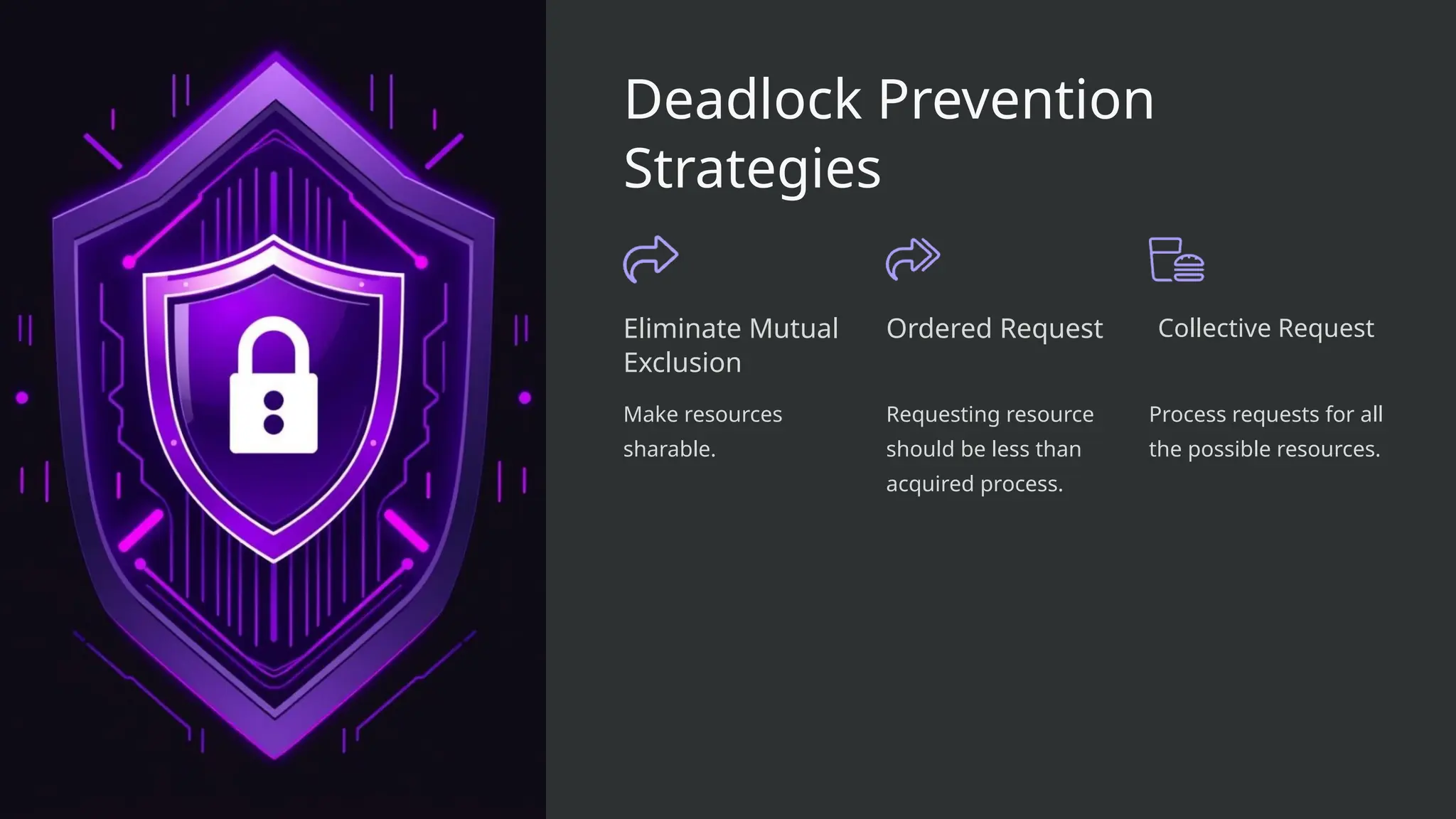 Deadlock Prevention Strategies

Eliminate Mutual Exclusion

Make resources sharable.

Ordered Request

Requesting resource should be less than acquired process.

Collective Request

Process requests for all the possible resources.